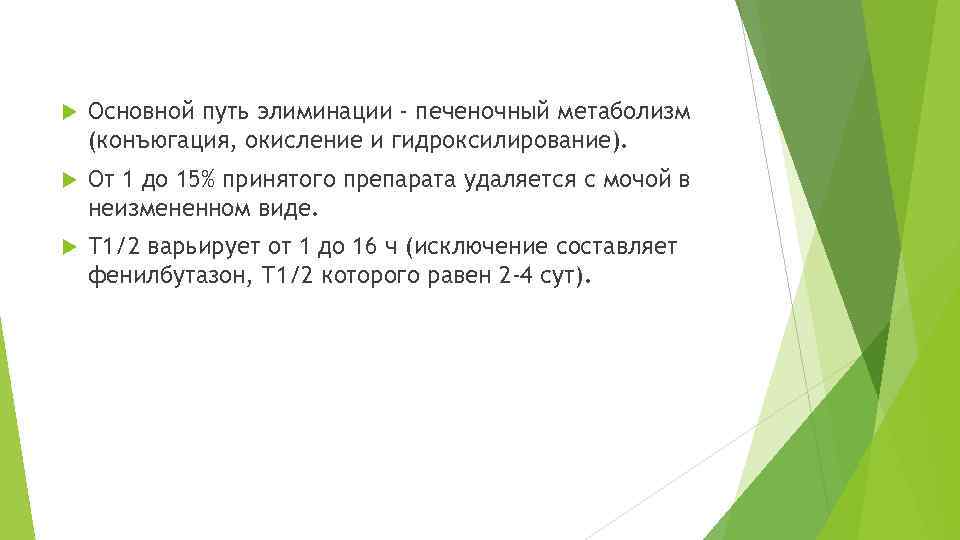 Основной путь элиминации - печеночный метаболизм (конъюгация, окисление и гидроксилирование).

От 1 до 15% принятого препарата удаляется с мочой в неизмененном виде.

Т1/2 варьирует от 1 до 16 ч (исключение составляет фенилбутазон, Т1/2 которого равен 2-4 сут).